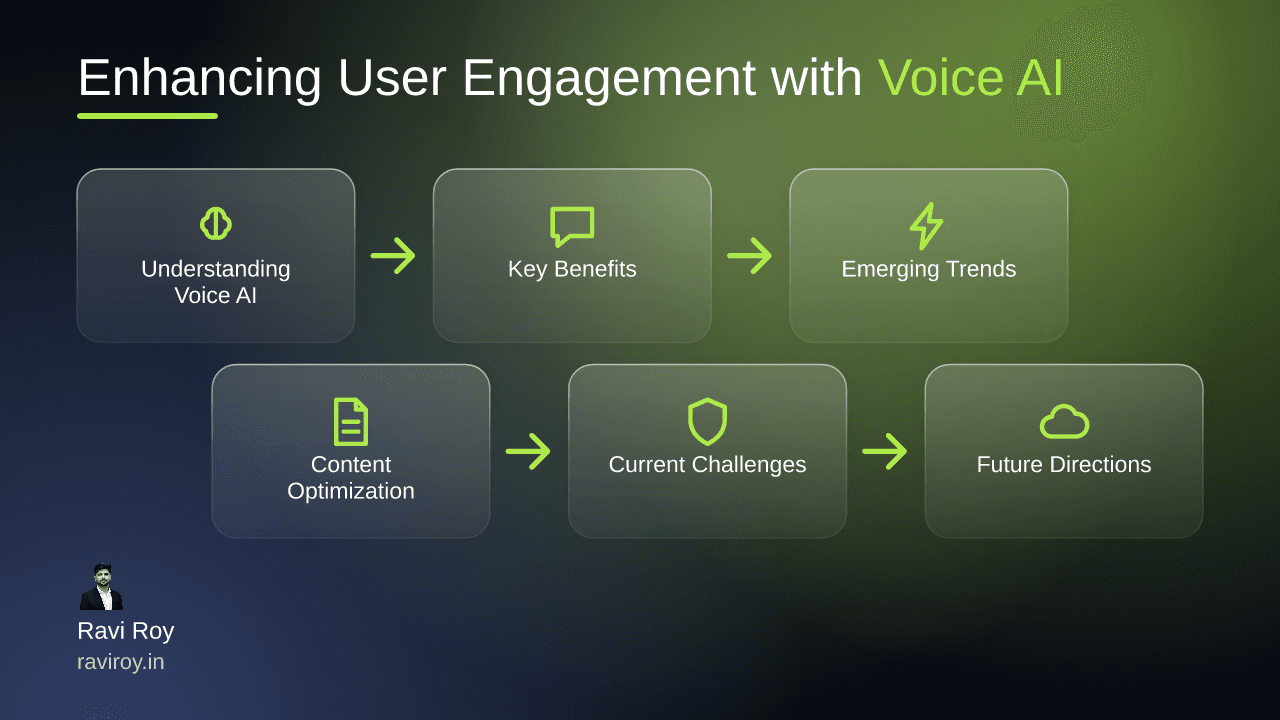 Enhancing User Engagement with Voice AI

Understanding Voice AI

Key Benefits

Emerging Trends

Content Optimization

Current Challenges

Future Directions

Ravi Roy
raviroy.in